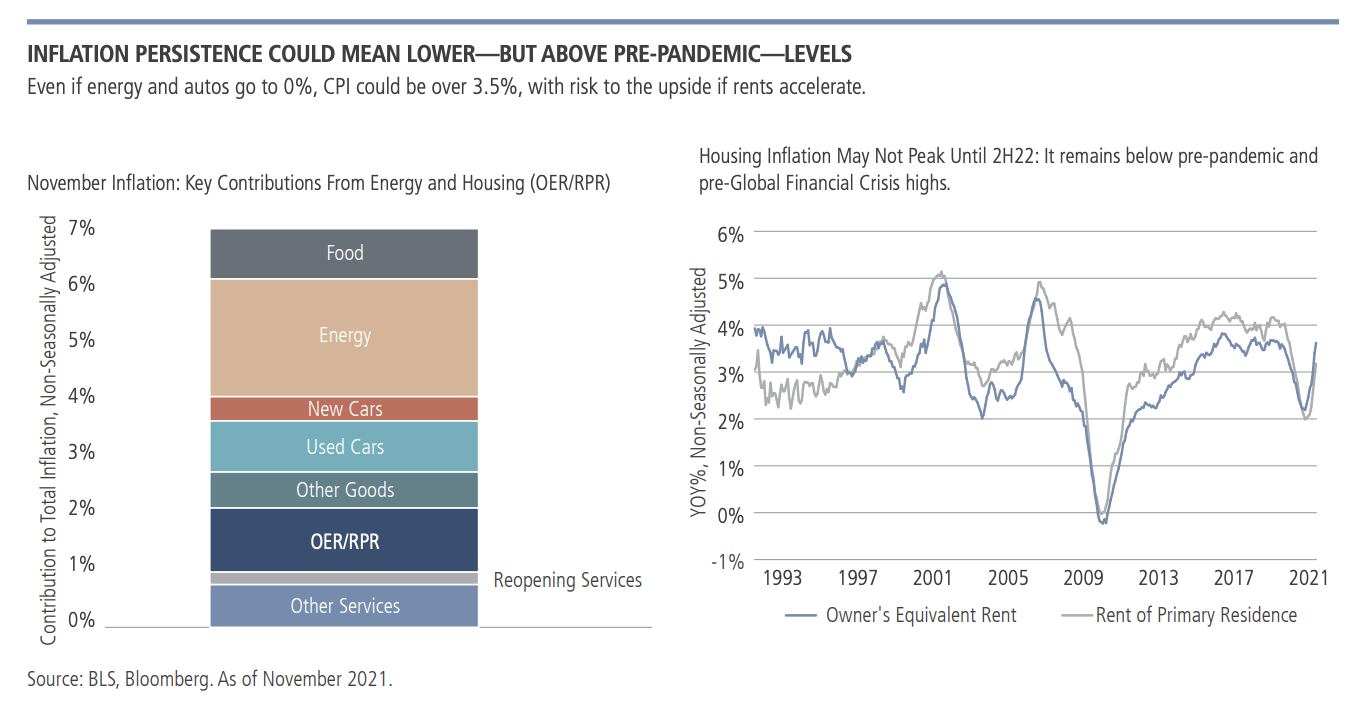 INFLATION PERSISTENCE COULD MEAN LOWER—BUT ABOVE PRE-PANDEMIC—LEVELS

Even if energy and autos go to 0%, CPI could be over 3.5%, with risk to the upside if rents accelerate.

November Inflation: Key Contributions From Energy and Housing (OER/RPR)

Contribution to Total Inflation, Non-Seasonally Adjusted

7%
6%
5%
4%
3%
2%
1%
0%

Food
Energy
New Cars
Used Cars
Other Goods
OER/RPR
Reopening Services
Other Services

Housing Inflation May Not Peak Until 2H22: It remains below pre-pandemic and pre-Global Financial Crisis highs.

YOY%, Non-Seasonally Adjusted

6%
5%
4%
3%
2%
1%
0%
-1%

1993 1997 2001 2005 2009 2013 2017 2021

Owner's Equivalent Rent
Rent of Primary Residence

Source: BLS, Bloomberg. As of November 2021.